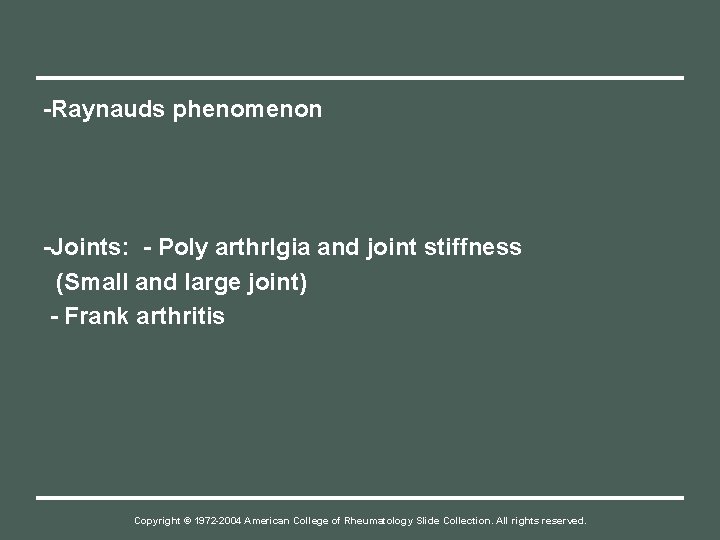 -Raynauds phenomenon

-Joints: - Poly arthrlgia and joint stiffness
(Small and large joint)
- Frank arthritis

Copyright © 1972-2004 American College of Rheumatology Slide Collection. All rights reserved.